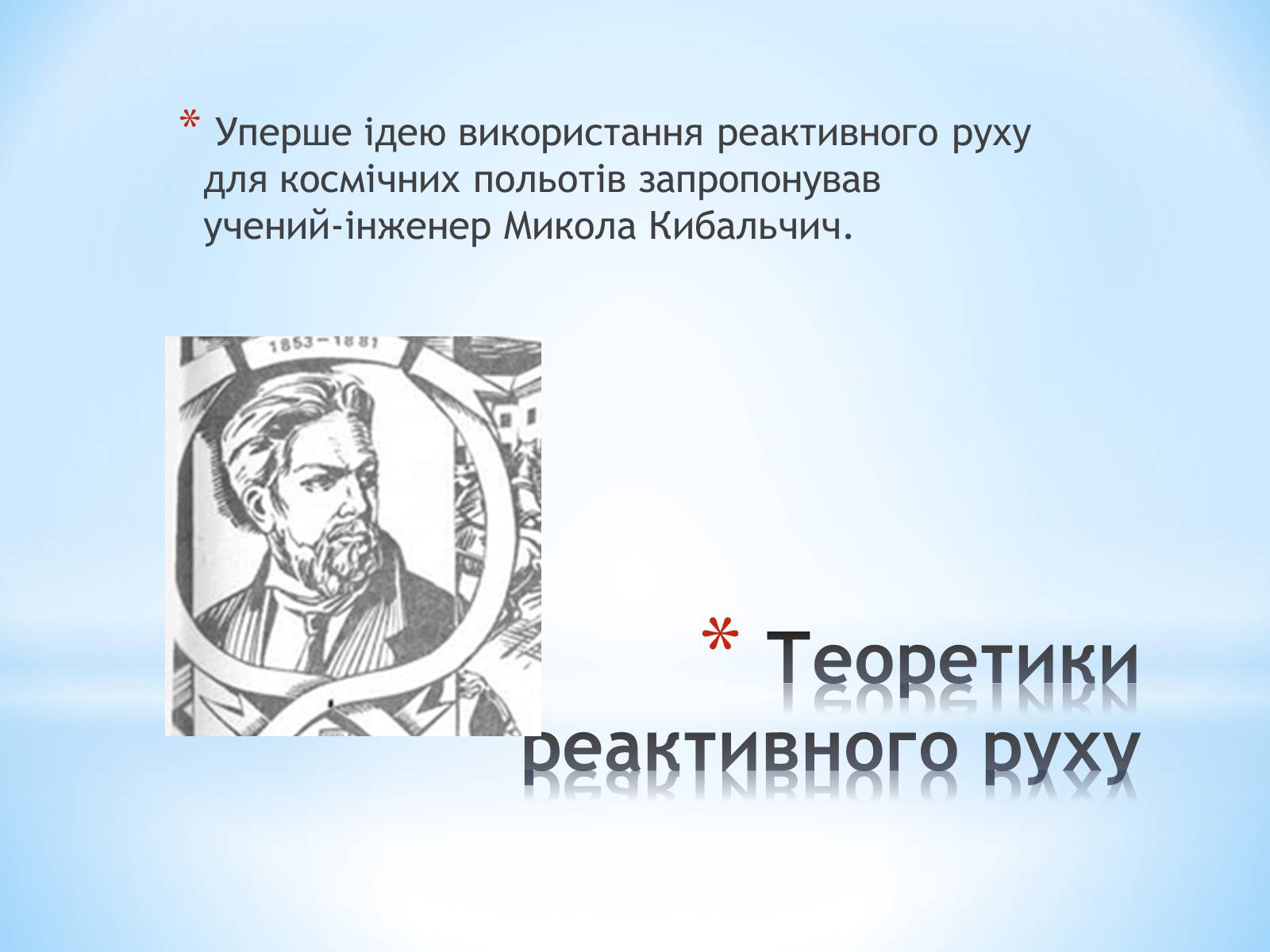 * Уперше ідею використання реактивного руху для космічних польотів запропонував учений-інженер Микола Кибальчич.

1853–1881

* Теоретики реактивного руху